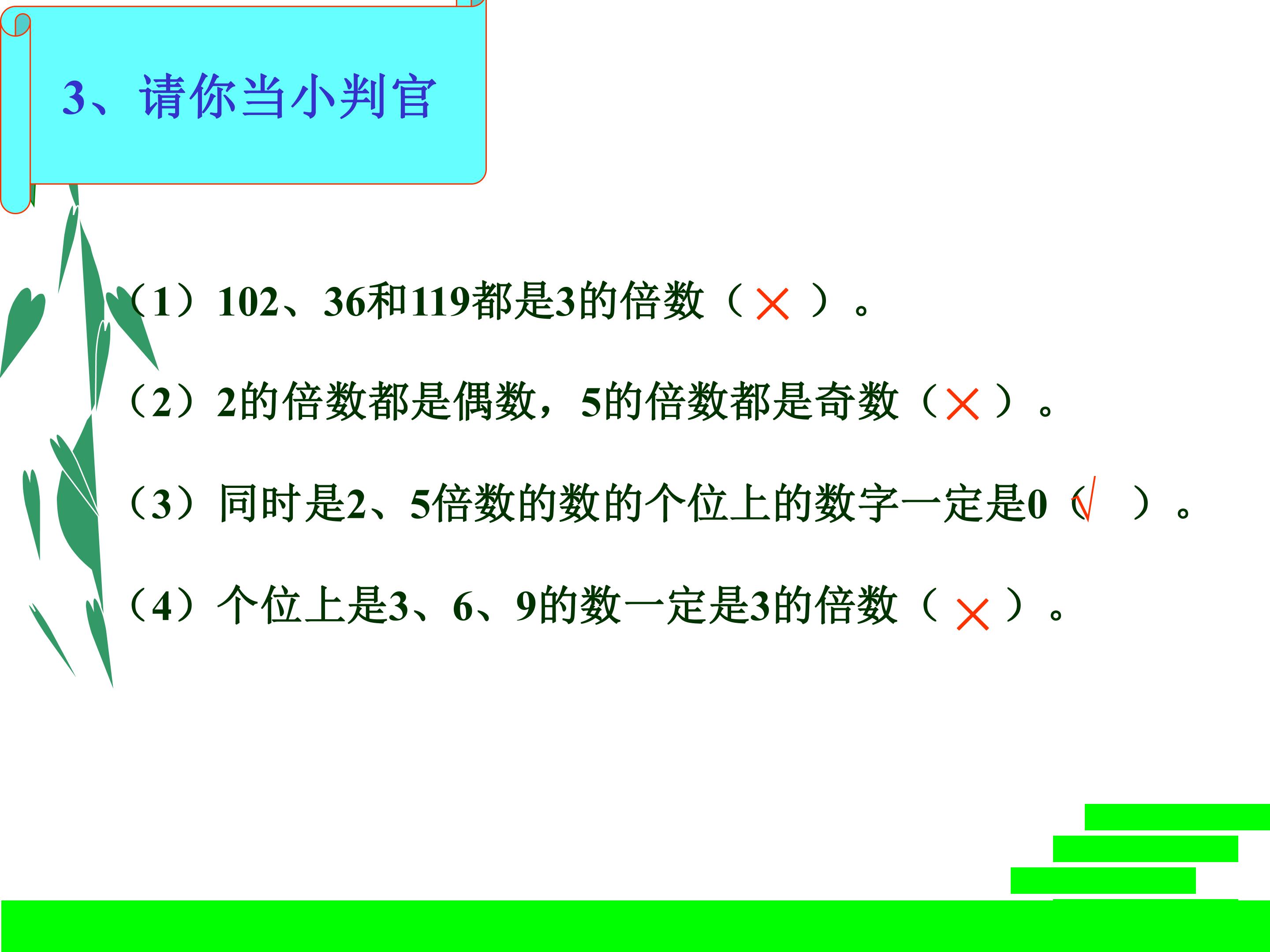 3、请你当小判官

（1）102、36和119都是3的倍数（ × ）。

（2）2的倍数都是偶数，5的倍数都是奇数（ × ）。

（3）同时是2、5倍数的数的个位上的数字一定是0（ √ ）。

（4）个位上是3、6、9的数一定是3的倍数（ × ）。